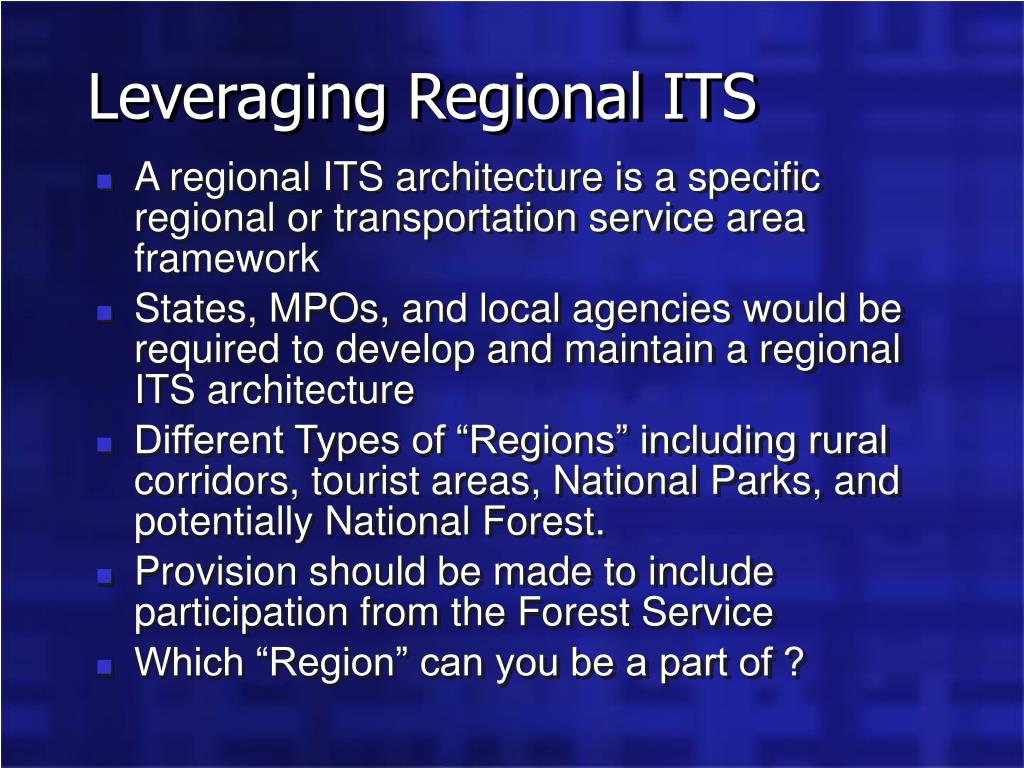 Leveraging Regional ITS

- A regional ITS architecture is a specific regional or transportation service area framework
- States, MPOs, and local agencies would be required to develop and maintain a regional ITS architecture
- Different Types of “Regions” including rural corridors, tourist areas, National Parks, and potentially National Forest.
- Provision should be made to include participation from the Forest Service
- Which “Region” can you be a part of ?